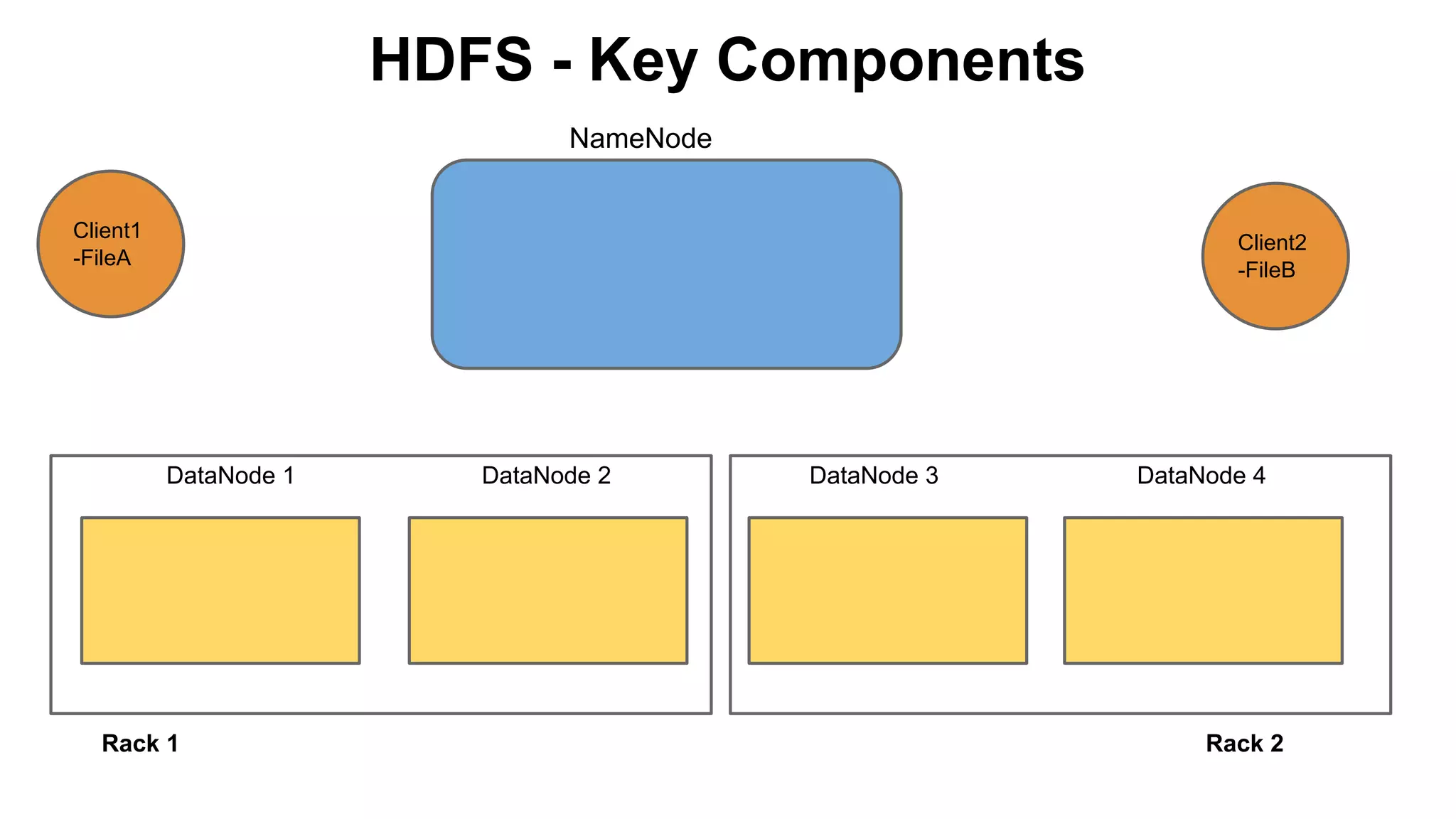 HDFS - Key Components

NameNode

Client1
-FileA

Client2
-FileB

DataNode 1

DataNode 2

DataNode 3

DataNode 4

Rack 1

Rack 2